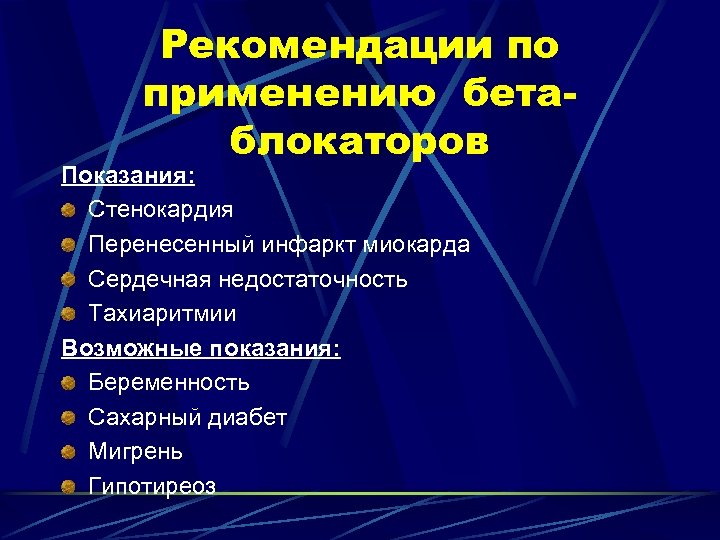 Рекомендации по применению бета-блокаторов

Показания:

Стенокардия

Перенесенный инфаркт миокарда

Сердечная недостаточность

Тахиаритмии

Возможные показания:

Беременность

Сахарный диабет

Мигрень

Гипотиреоз